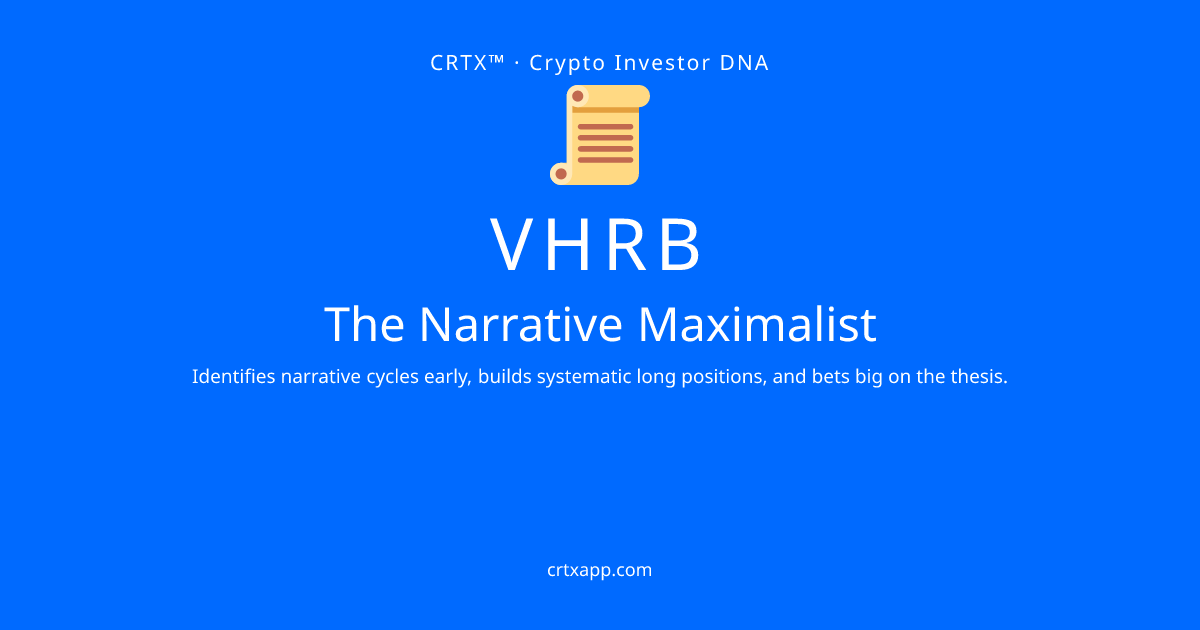 CRTX™ · Crypto Investor DNA

VHRB

The Narrative Maximalist

Identifies narrative cycles early, builds systematic long positions, and bets big on the thesis.

crtxapp.com